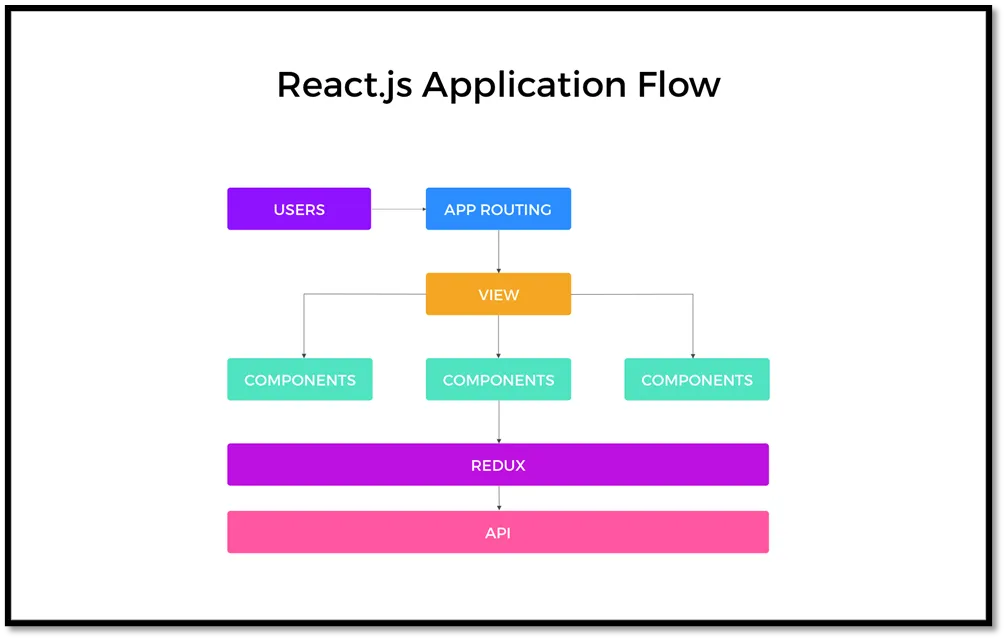 React.js Application Flow

USERS

APP ROUTING

VIEW

COMPONENTS

COMPONENTS

COMPONENTS

REDUX

API